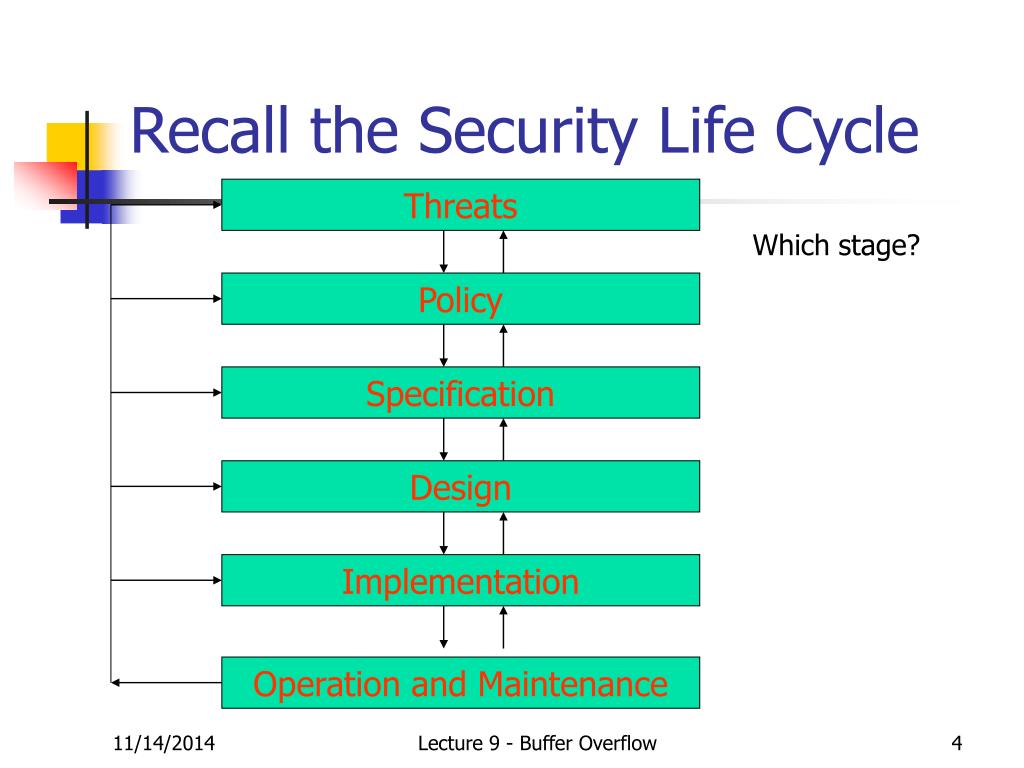 Recall the Security Life Cycle

Threats

Which stage?

Policy

Specification

Design

Implementation

Operation and Maintenance

11/14/2014

Lecture 9 - Buffer Overflow

4